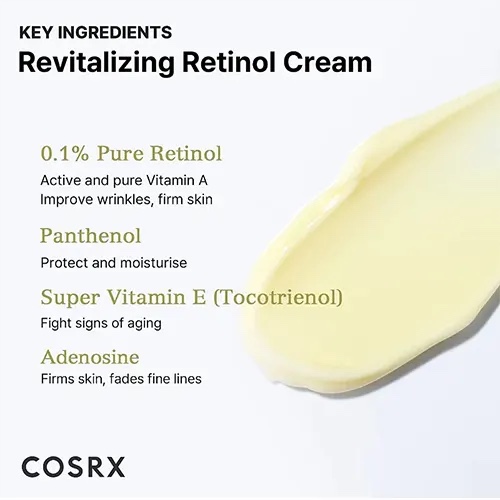 KEY INGREDIENTS
Revitalizing Retinol Cream

0.1% Pure Retinol
Active and pure Vitamin A
Improve wrinkles, firm skin

Panthenol
Protect and moisturise

Super Vitamin E (Tocotrienol)
Fight signs of aging

Adenosine
Firms skin, fades fine lines

COSRX